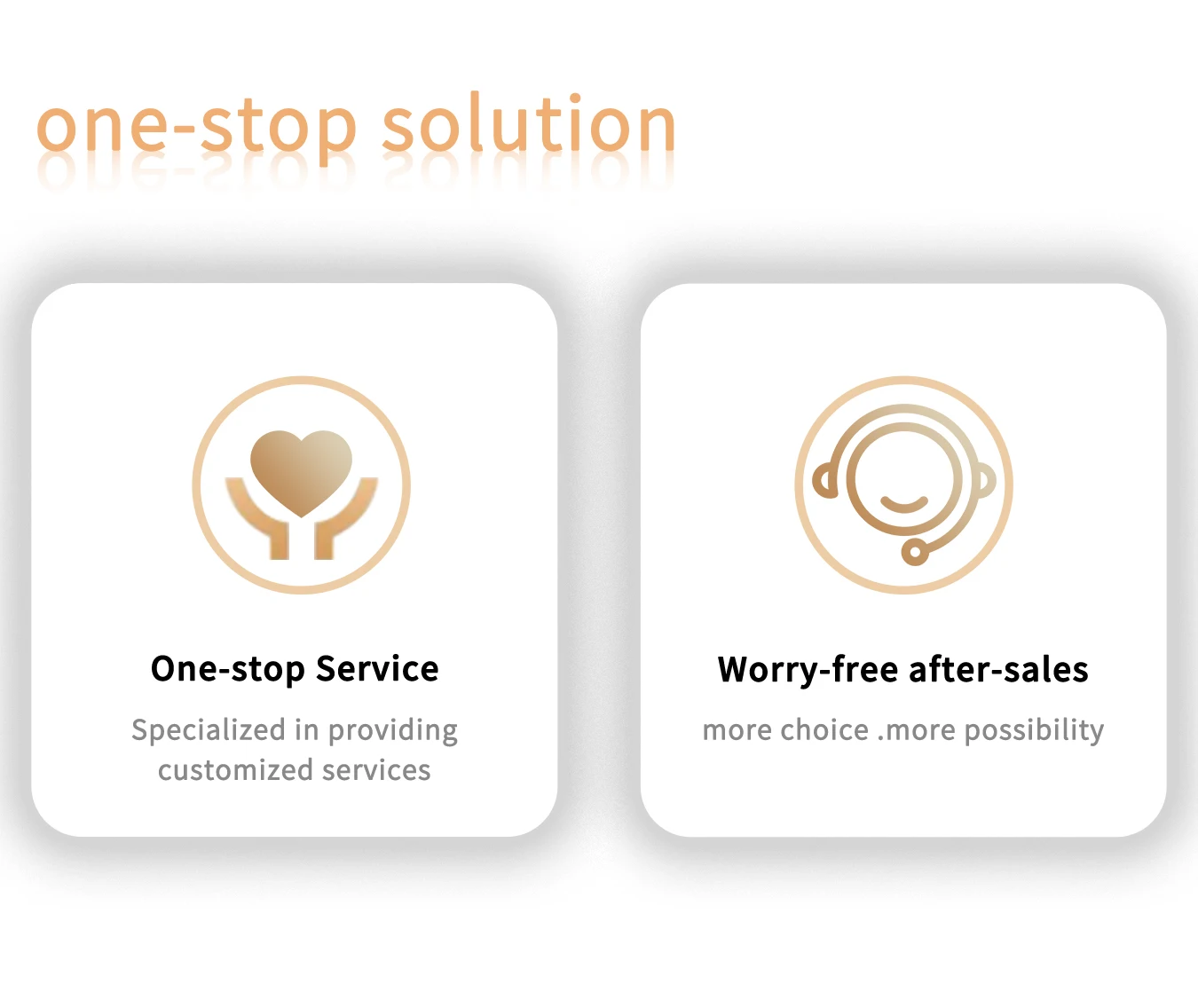 one-stop solution

One-stop Service

Specialized in providing customized services

Worry-free after-sales

more choice .more possibility